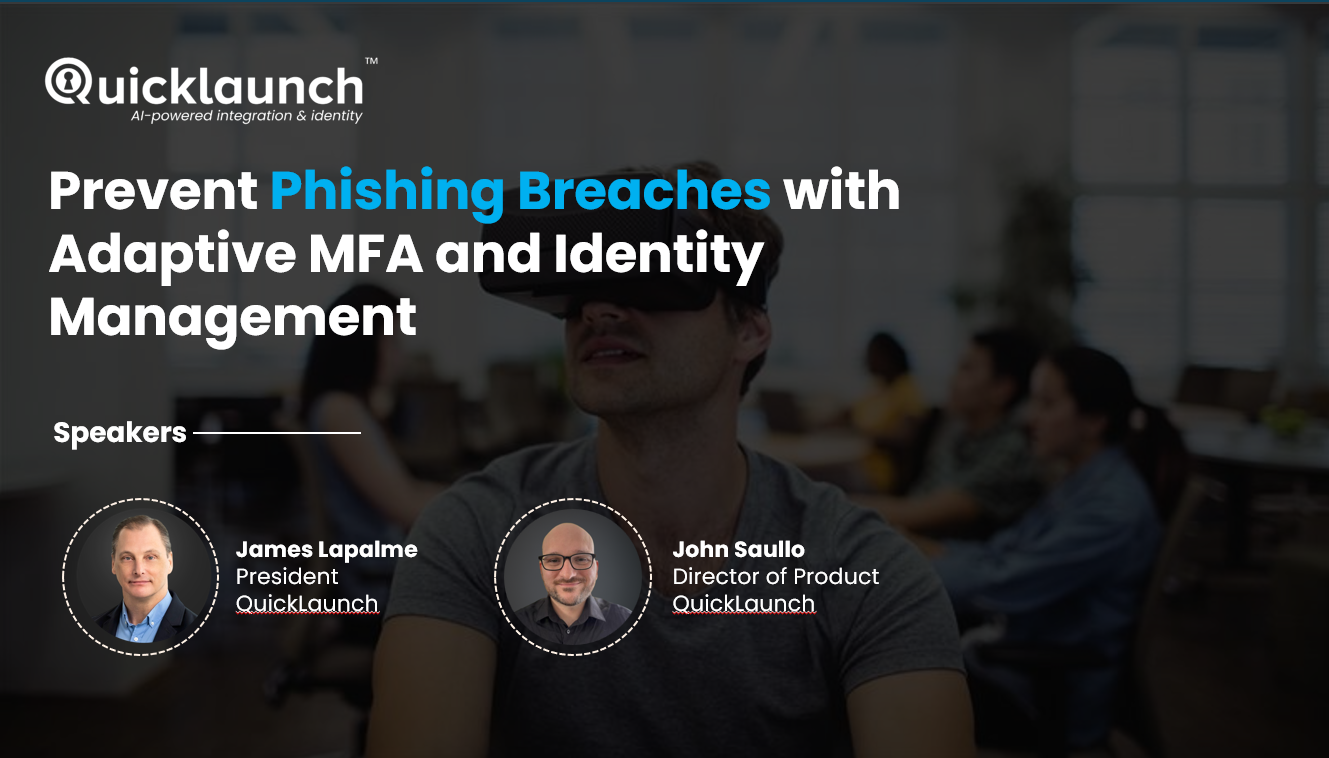 Quicklaunch™
AI-powered integration & identity

Prevent Phishing Breaches with Adaptive MFA and Identity Management

Speakers

James Lapalme
President
QuickLaunch

John Saullo
Director of Product
QuickLaunch